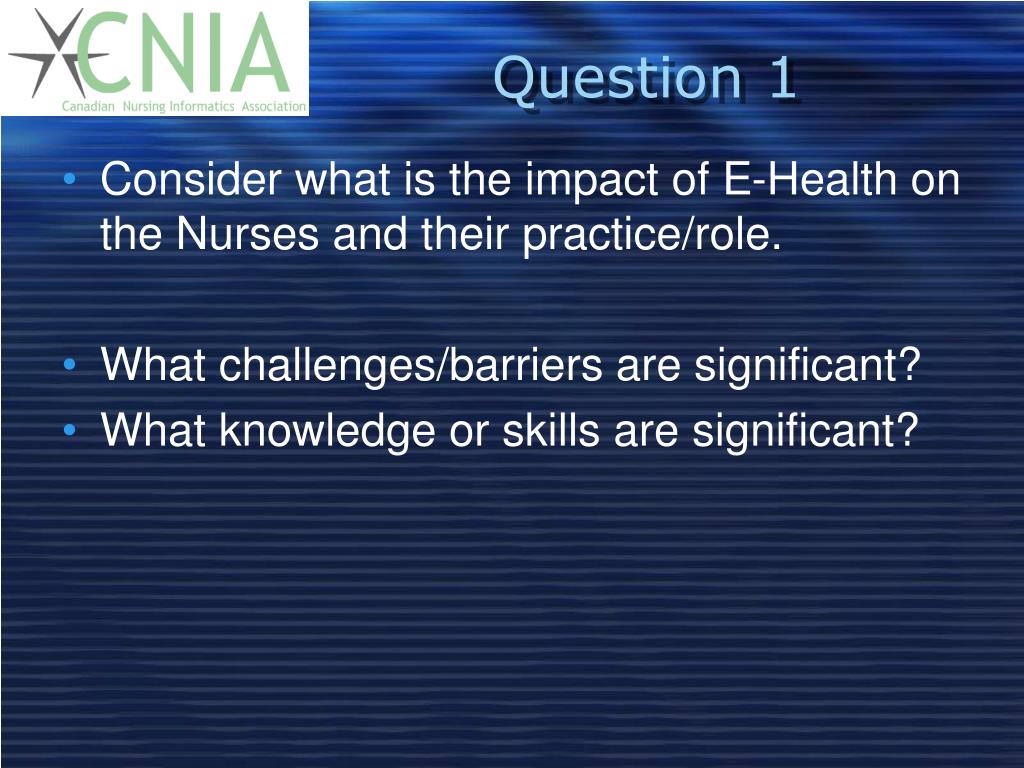 CNIA
Canadian Nursing Informatics Association

Question 1

• Consider what is the impact of E-Health on the Nurses and their practice/role.

• What challenges/barriers are significant?
• What knowledge or skills are significant?